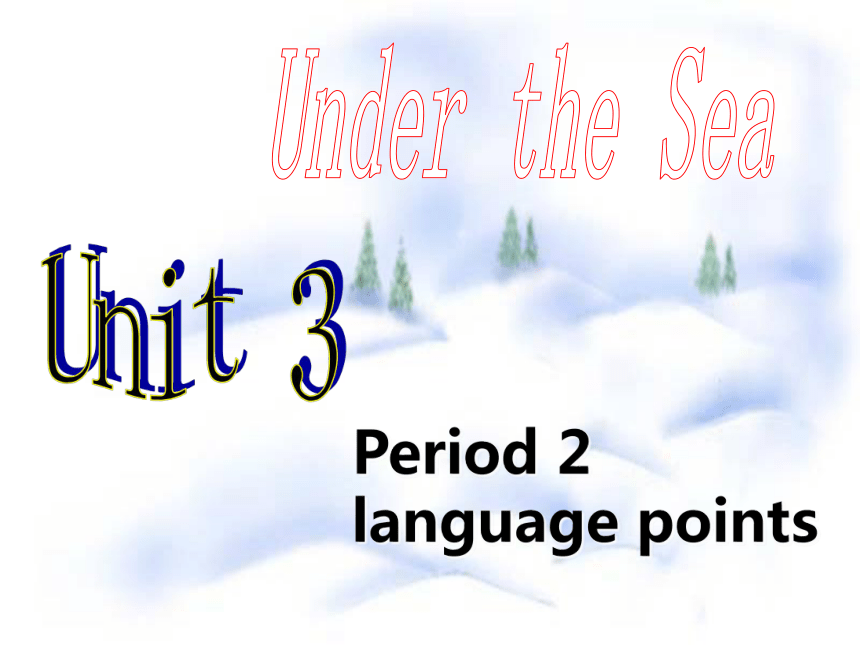 Under the Sea

Unit 3

Period 2
language points